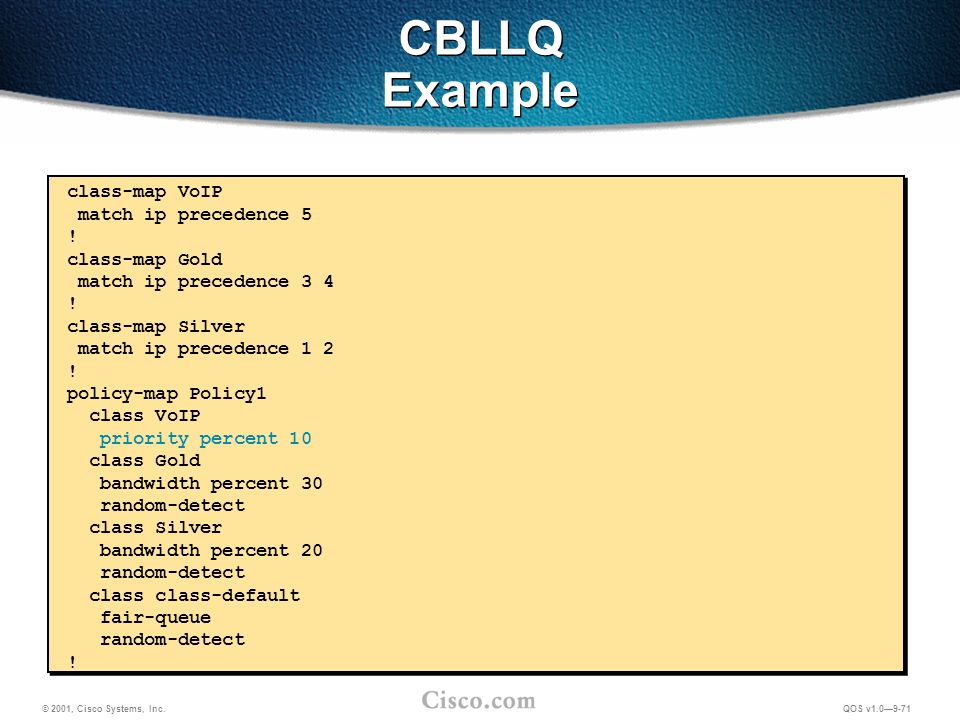 CBLLQ
Example

class-map VoIP
 match ip precedence 5
!
class-map Gold
 match ip precedence 3 4
!
class-map Silver
 match ip precedence 1 2
!
policy-map Policy1
  class VoIP
   priority percent 10
  class Gold
   bandwidth percent 30
   random-detect
  class Silver
   bandwidth percent 20
   random-detect
  class class-default
   fair-queue
   random-detect
!

© 2001, Cisco Systems, Inc.

Cisco.com

QOS v1.0—9-71